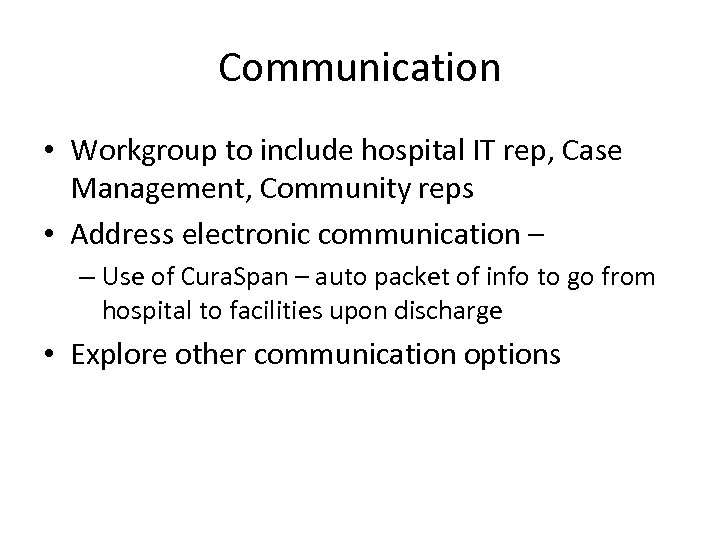 Communication

• Workgroup to include hospital IT rep, Case Management, Community reps
• Address electronic communication –
– Use of CuraSpan – auto packet of info to go from hospital to facilities upon discharge
• Explore other communication options